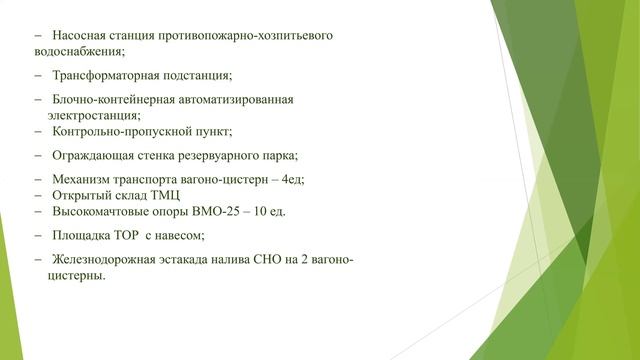 – Насосная станция противопожарно-хозпитьевого водоснабжения;

– Трансформаторная подстанция;

– Блочно-контейнерная автоматизированная электростанция;
– Контрольно-пропускной пункт;

– Ограждающая стенка резервуарного парка;

– Механизм транспорта вагоно-цистерн – 4ед;
– Открытый склад ТМЦ
– Высокомачтовые опоры ВМО-25 – 10 ед.

– Площадка ТОР с навесом;

– Железнодорожная эстакада налива СНО на 2 вагоно-цистерны.